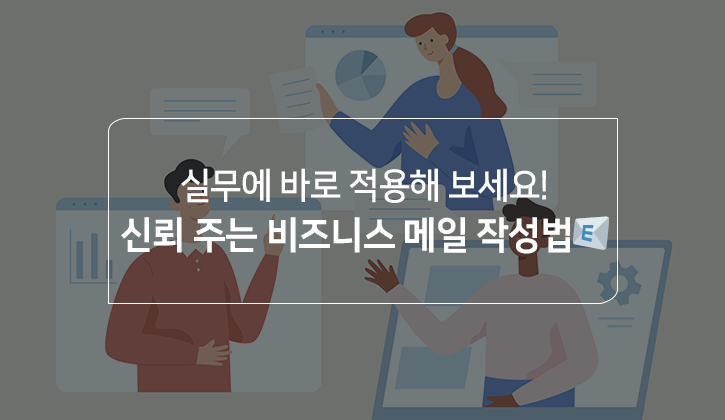 실무에 바로 적용해 보세요!
신뢰 주는 비즈니스 메일 작성법